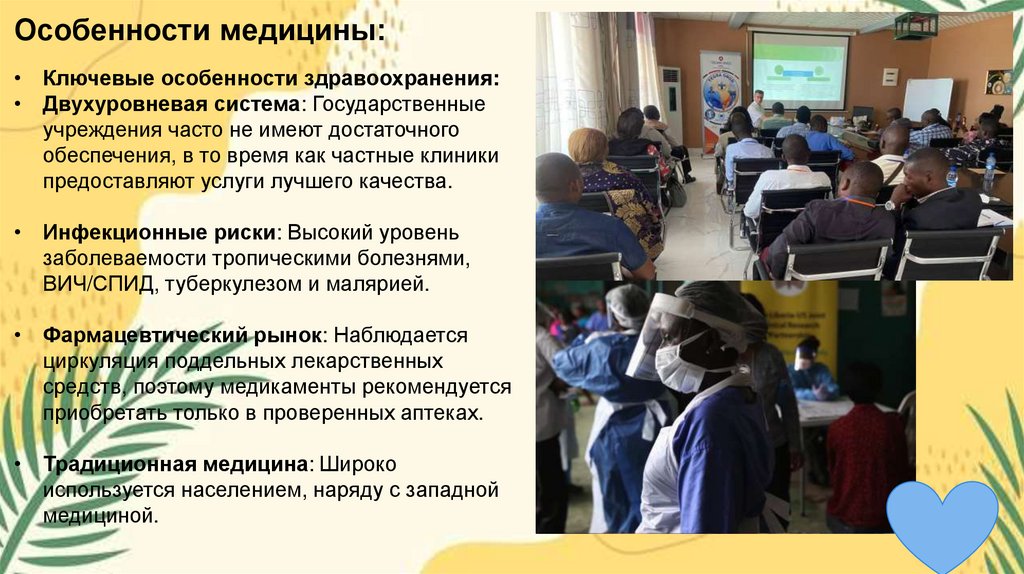 Особенности медицины:

• Ключевые особенности здравоохранения:
• Двухуровневая система: Государственные учреждения часто не имеют достаточного обеспечения, в то время как частные клиники предоставляют услуги лучшего качества.

• Инфекционные риски: Высокий уровень заболеваемости тропическими болезнями, ВИЧ/СПИД, туберкулезом и малярией.

• Фармацевтический рынок: Наблюдается циркуляция поддельных лекарственных средств, поэтому медикаменты рекомендуется приобретать только в проверенных аптеках.

• Традиционная медицина: Широко используется населением, наряду с западной медициной.